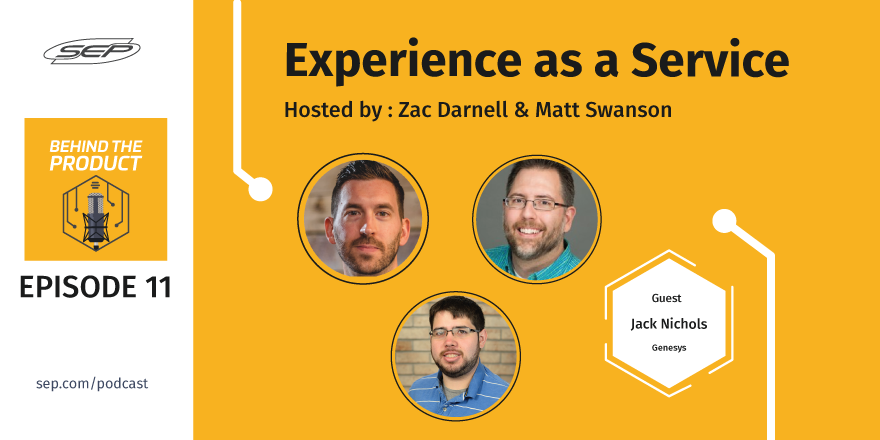 SEP

BEHIND THE PRODUCT

EPISODE 11

sep.com/podcast

Experience as a Service

Hosted by : Zac Darnell & Matt Swanson

Guest
Jack Nichols
Genesys